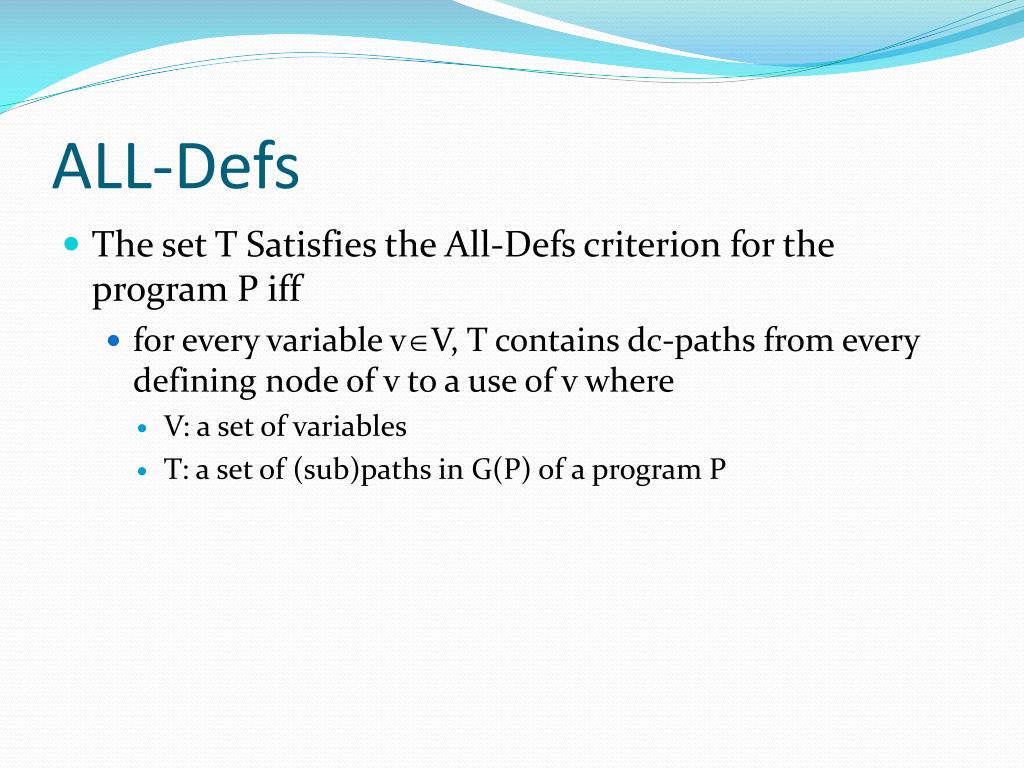 ALL-Defs

The set T Satisfies the All-Defs criterion for the program P iff

for every variable $v \in V$, T contains dc-paths from every defining node of v to a use of v where

V: a set of variables

T: a set of (sub)paths in G(P) of a program P